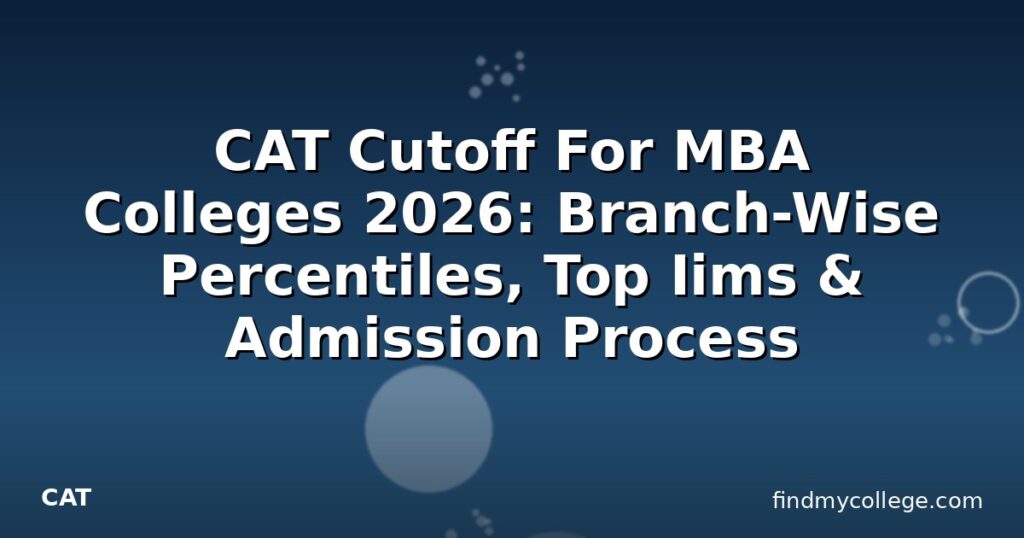 CAT Cutoff For MBA Colleges 2026: Branch-Wise Percentiles, Top Iims & Admission Process

CAT

findmycollege.com